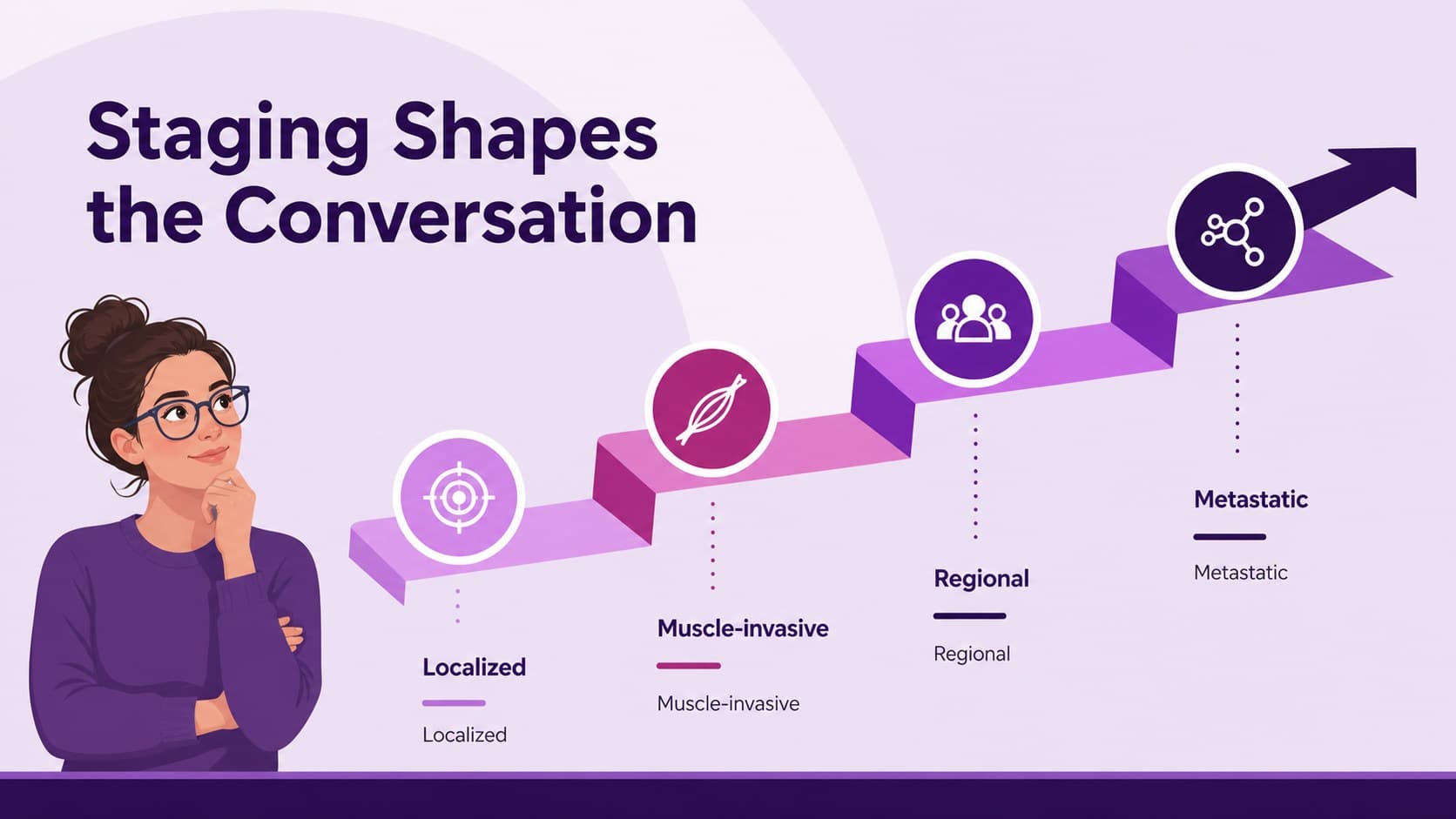 Staging Shapes the Conversation

Localized

Localized

Muscle-invasive

Muscle-invasive

Regional

Regional

Metastatic

Metastatic